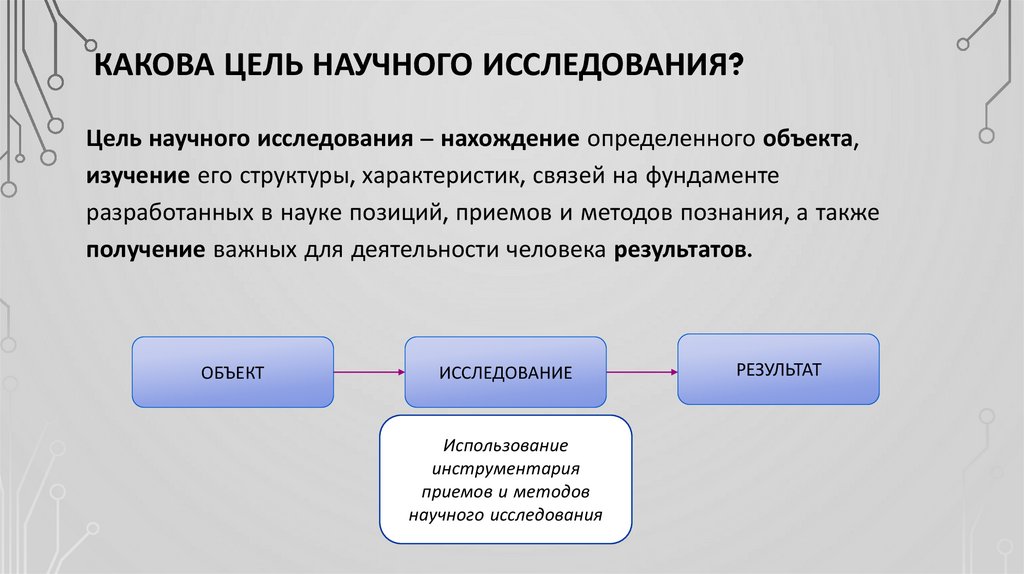 КАКОВА ЦЕЛЬ НАУЧНОГО ИССЛЕДОВАНИЯ?

Цель научного исследования – нахождение определенного объекта, изучение его структуры, характеристик, связей на фундаменте разработанных в науке позиций, приемов и методов познания, а также получение важных для деятельности человека результатов.

ОБЪЕКТ

ИССЛЕДОВАНИЕ

РЕЗУЛЬТАТ

Использование инструментария приемов и методов научного исследования